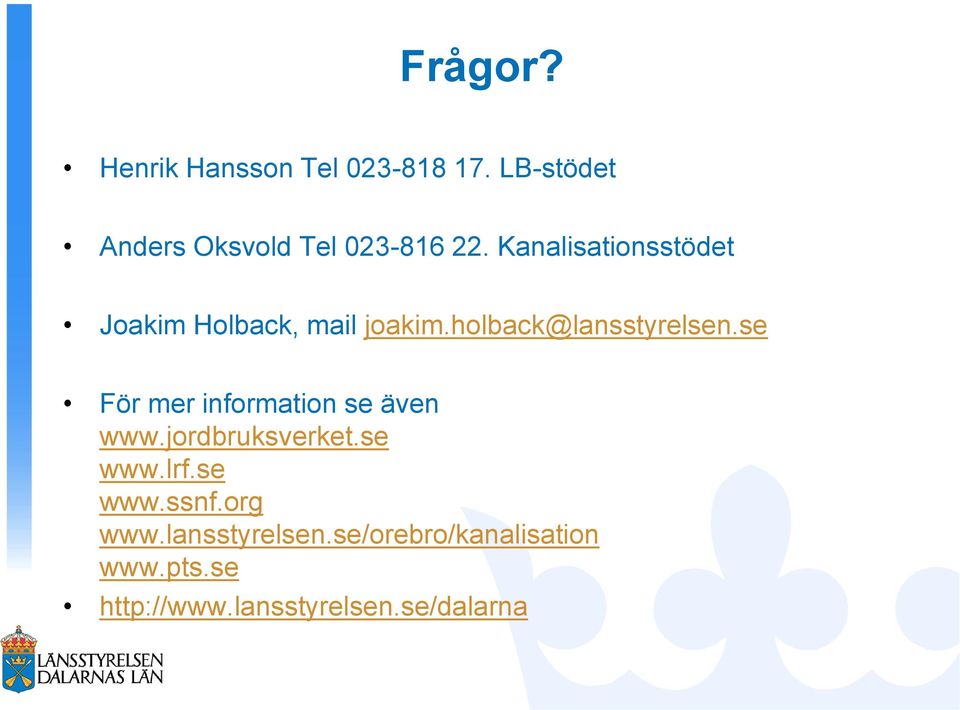 Frågor?

• Henrik Hansson Tel 023-818 17. LB-stödet

• Anders Oksvold Tel 023-816 22. Kanalisationsstödet

• Joakim Holback, mail joakim.holback@lansstyrelsen.se

• För mer information se även
www.jordbruksverket.se
www.lrf.se
www.ssnf.org
www.lansstyrelsen.se/orebro/kanalisation
www.pts.se

• http://www.lansstyrelsen.se/dalarna

LÄNSSTYRELSEN
DALARNAS LÄN